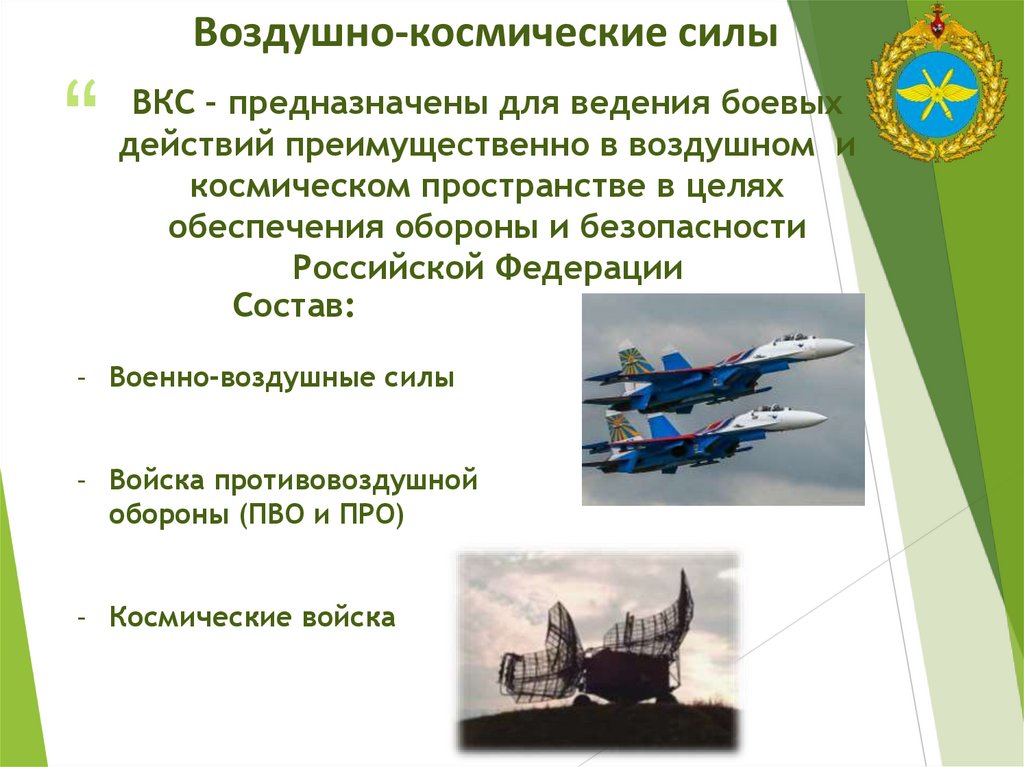 Воздушно-космические силы

“ ВКС – предназначены для ведения боевых действий преимущественно в воздушном и космическом пространстве в целях обеспечения обороны и безопасности Российской Федерации

Состав:

- Военно-воздушные силы

- Войска противовоздушной обороны (ПВО и ПРО)

- Космические войска